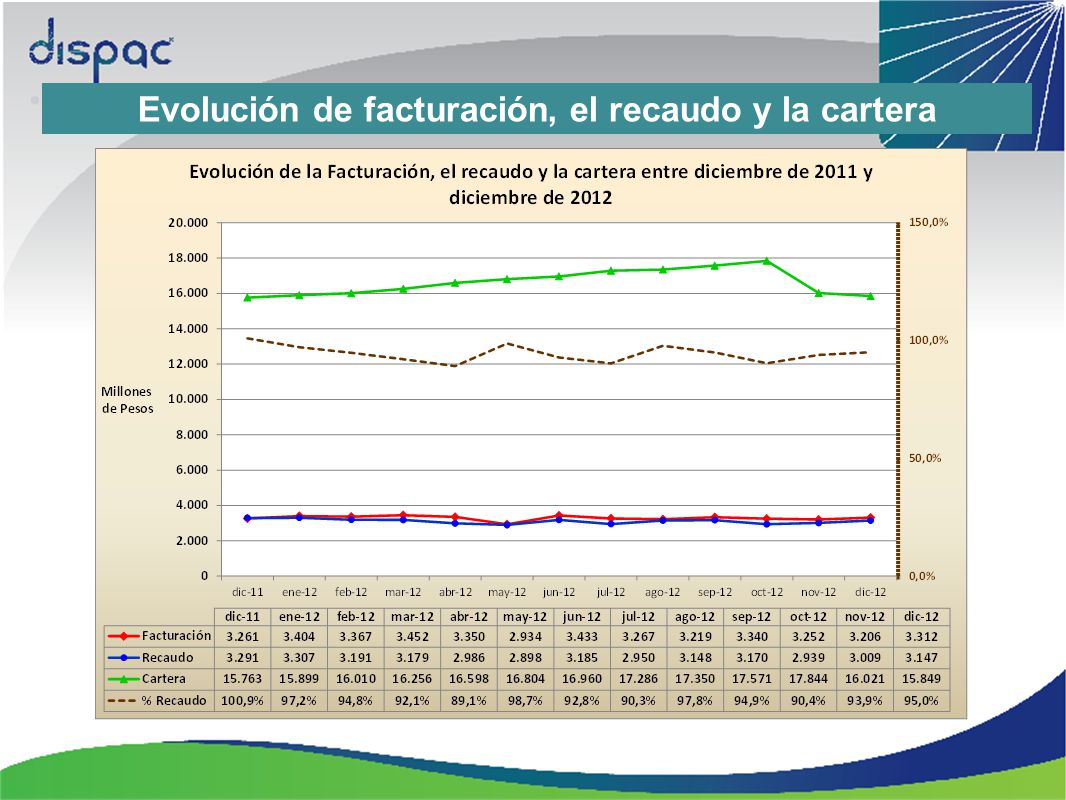 dispac

Evolución de facturación, el recaudo y la cartera

Evolución de la Facturación, el recaudo y la cartera entre diciembre de 2011 y diciembre de 2012

20.000
18.000
16.000
14.000
12.000
10.000
8.000
6.000
4.000
2.000
0

Millones de Pesos

150,0%
100,0%
50,0%
0,0%

dic-11 ene-12 feb-12 mar-12 abr-12 may-12 jun-12 jul-12 ago-12 sep-12 oct-12 nov-12 dic-12

| | dic-11 | ene-12 | feb-12 | mar-12 | abr-12 | may-12 | jun-12 | jul-12 | ago-12 | sep-12 | oct-12 | nov-12 | dic-12 |
|---|---|---|---|---|---|---|---|---|---|---|---|---|---|
| Facturación | 3.261 | 3.404 | 3.367 | 3.452 | 3.350 | 2.934 | 3.433 | 3.267 | 3.219 | 3.340 | 3.252 | 3.206 | 3.312 |
| Recaudo | 3.291 | 3.307 | 3.191 | 3.179 | 2.986 | 2.898 | 3.185 | 2.950 | 3.148 | 3.170 | 2.939 | 3.009 | 3.147 |
| Cartera | 15.763 | 15.899 | 16.010 | 16.256 | 16.598 | 16.804 | 16.960 | 17.286 | 17.350 | 17.571 | 17.844 | 16.021 | 15.849 |
| % Recaudo | 100,9% | 97,2% | 94,8% | 92,1% | 89,1% | 98,7% | 92,8% | 90,3% | 97,8% | 94,9% | 90,4% | 93,9% | 95,0% |